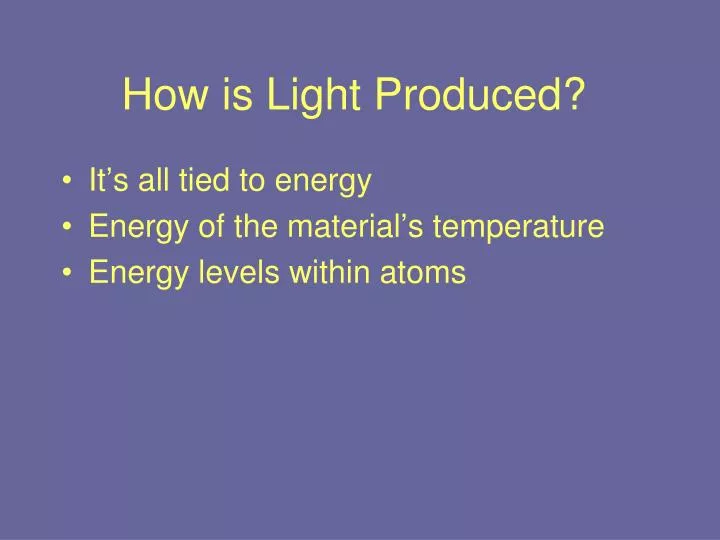 How is Light Produced?

• It’s all tied to energy
• Energy of the material’s temperature
• Energy levels within atoms